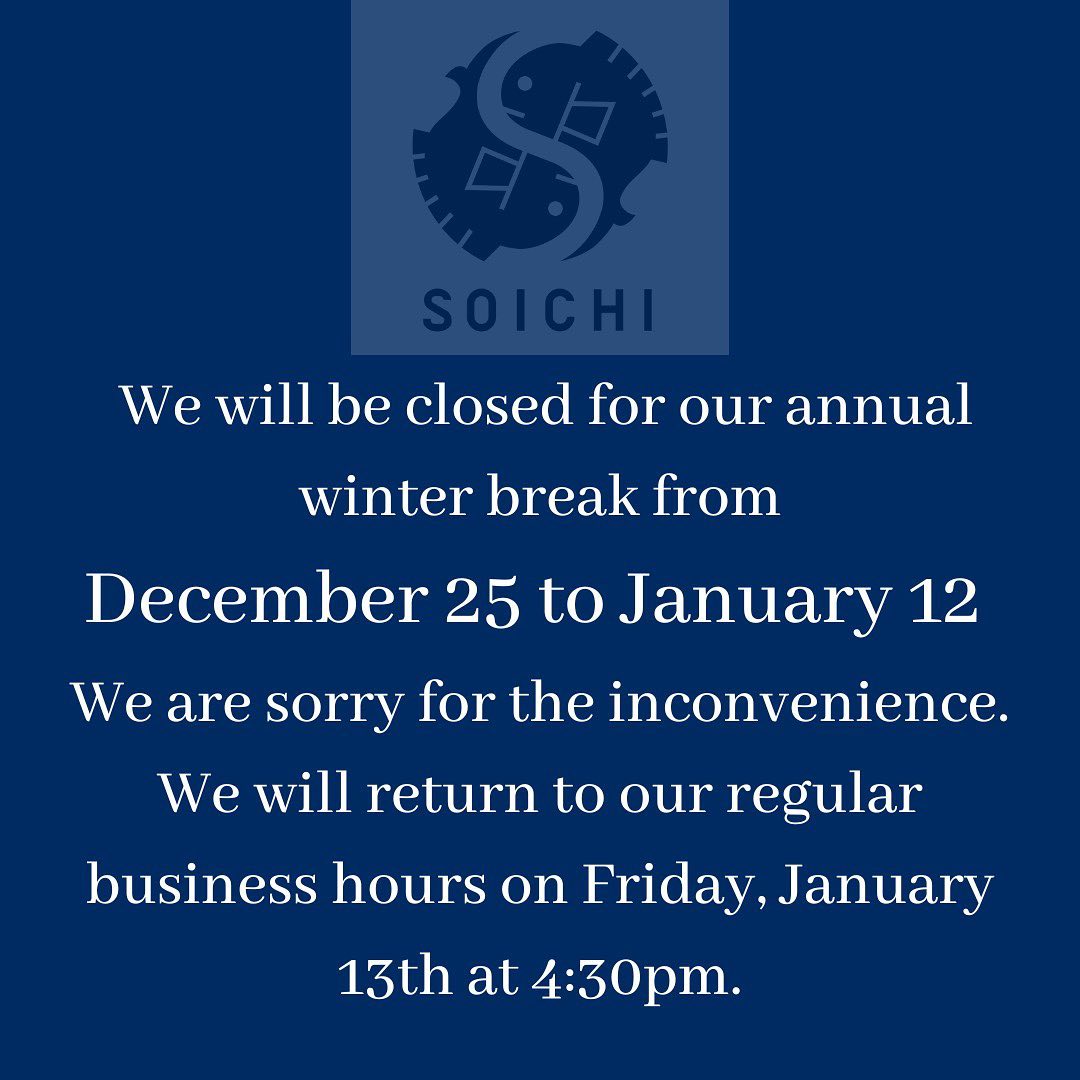 SOICHI

We will be closed for our annual winter break from

December 25 to January 12

We are sorry for the inconvenience. We will return to our regular business hours on Friday, January 13th at 4:30pm.